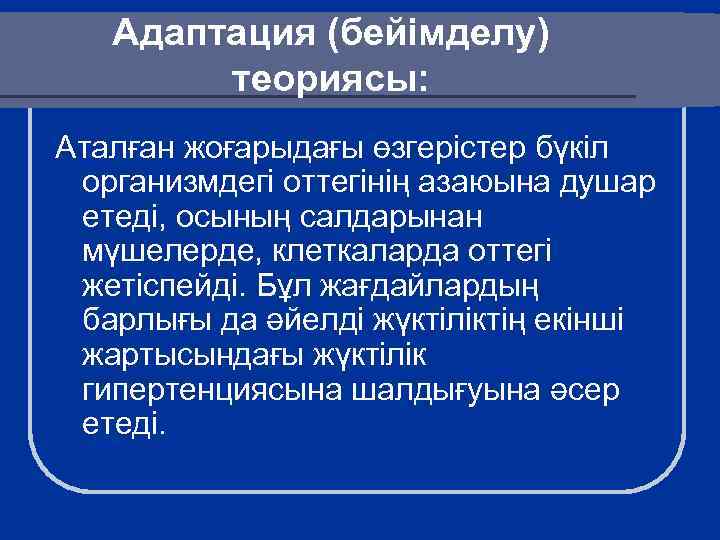 Адаптация (бейімделу) теориясы:

Аталған жоғарыдағы өзгерістер бүкіл организмдегі оттегінің азаюына душар етеді, осының салдарынан мүшелерде, клеткаларда оттегі жетіспейді. Бұл жағдайлардың барлығы да әйелді жүктіліктің екінші жартысындағы жүктілік гипертенциясына шалдығуына әсер етеді.